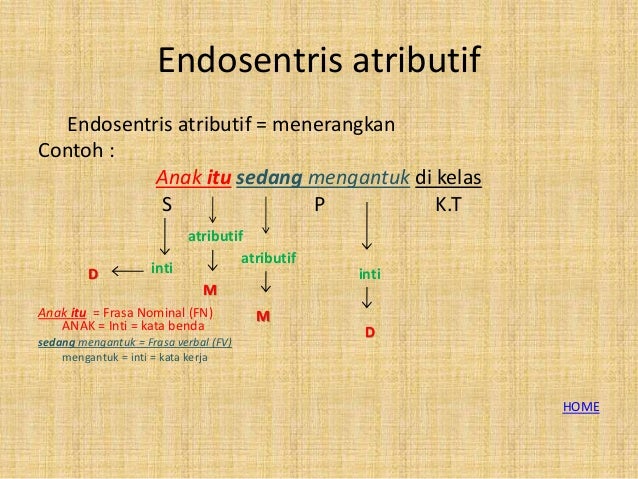 Endosentris atributif

Endosentris atributif = menerangkan
Contoh :
Anak itu sedang mengantuk di kelas
S P K.T

atributif
atributif
D inti
inti
M
M
D

Anak itu = Frasa Nominal (FN)
ANAK = Inti = kata benda
sedang mengantuk = Frasa verbal (FV)
mengantuk = inti = kata kerja

HOME